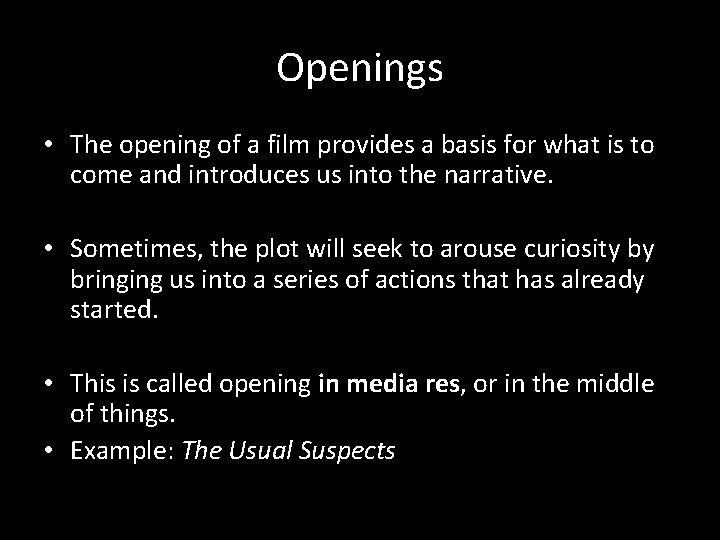 Openings

• The opening of a film provides a basis for what is to come and introduces us into the narrative.

• Sometimes, the plot will seek to arouse curiosity by bringing us into a series of actions that has already started.

• This is called opening in media res, or in the middle of things.
• Example: The Usual Suspects